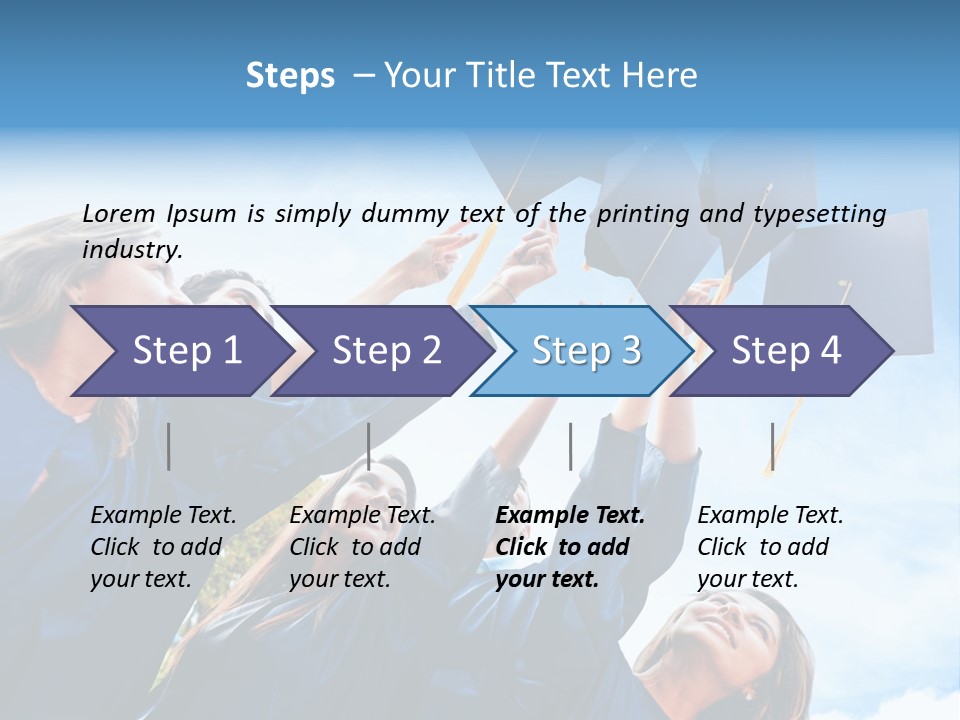 Steps – Your Title Text Here

Lorem Ipsum is simply dummy text of the printing and typesetting industry.

Step 1

Step 2

Step 3

Step 4

Example Text. Click to add your text.

Example Text. Click to add your text.

Example Text. Click to add your text.

Example Text. Click to add your text.